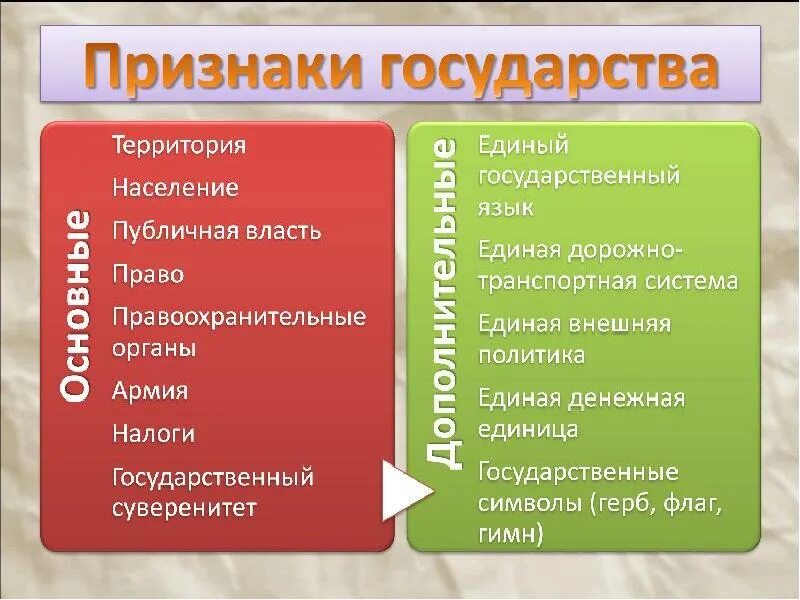 Признаки государства

Основные

Территория

Население

Публичная власть

Право

Правоохранительные органы

Армия

Налоги

Государственный суверенитет

Дополнительные

Единый государственный язык

Единая дорожно-транспортная система

Единая внешняя политика

Единая денежная единица

Государственные символы (герб, флаг, гимн)